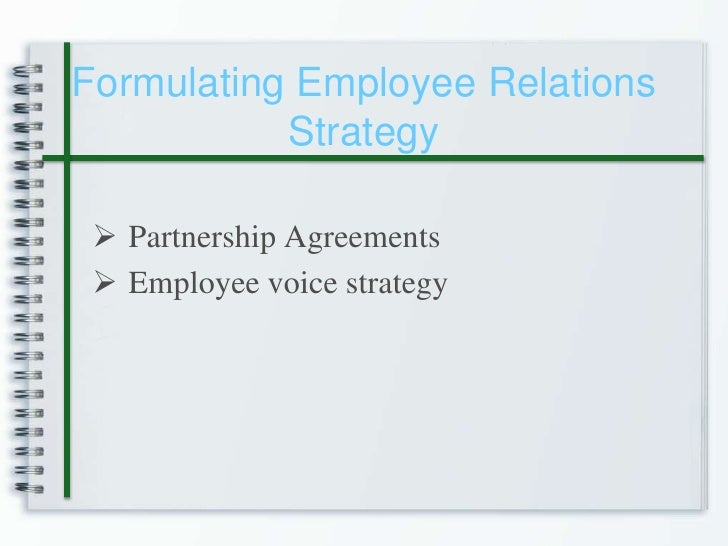 Formulating Employee Relations Strategy

➢ Partnership Agreements
➢ Employee voice strategy